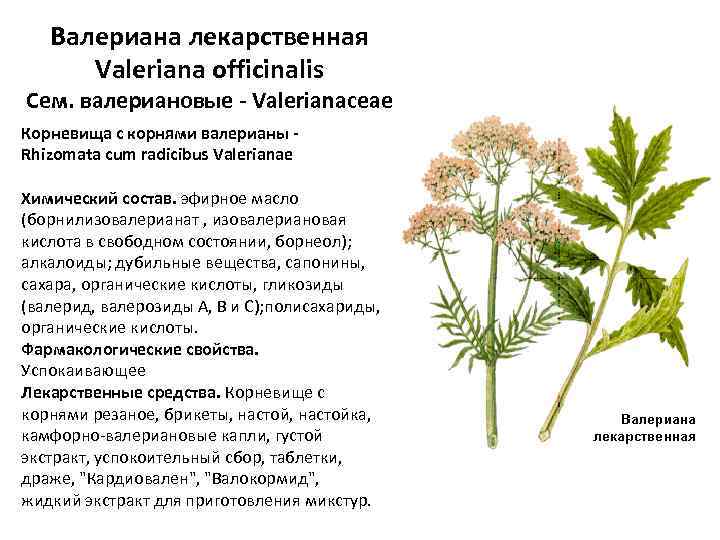 Валериана лекарственная
Valeriana officinalis
Сем. валериановые - Valerianaceae

Корневища с корнями валерианы - Rhizomata cum radicibus Valerianae

Химический состав. эфирное масло (борнилизовалерианат , изовалериановая кислота в свободном состоянии, борнеол); алкалоиды; дубильные вещества, сапонины, сахара, органические кислоты, гликозиды (валерид, валерозиды А, В и С);полисахариды, органические кислоты.
Фармакологические свойства.
Успокаивающее
Лекарственные средства. Корневище с корнями резаное, брикеты, настой, настойка, камфорно-валериановые капли, густой экстракт, успокоительный сбор, таблетки, драже, "Кардиовален", "Валокормид", жидкий экстракт для приготовления микстур.

Валериана лекарственная